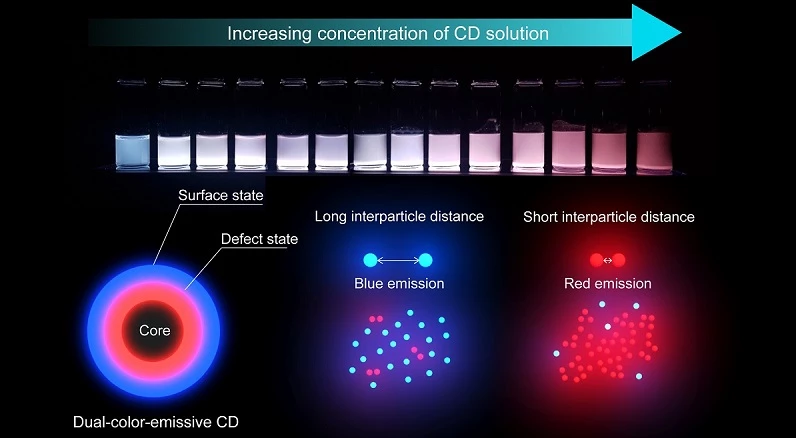 Increasing concentration of CD solution

Surface state

Defect state

Core

Dual-color-emissive CD

Long interparticle distance

Blue emission

Short interparticle distance

Red emission